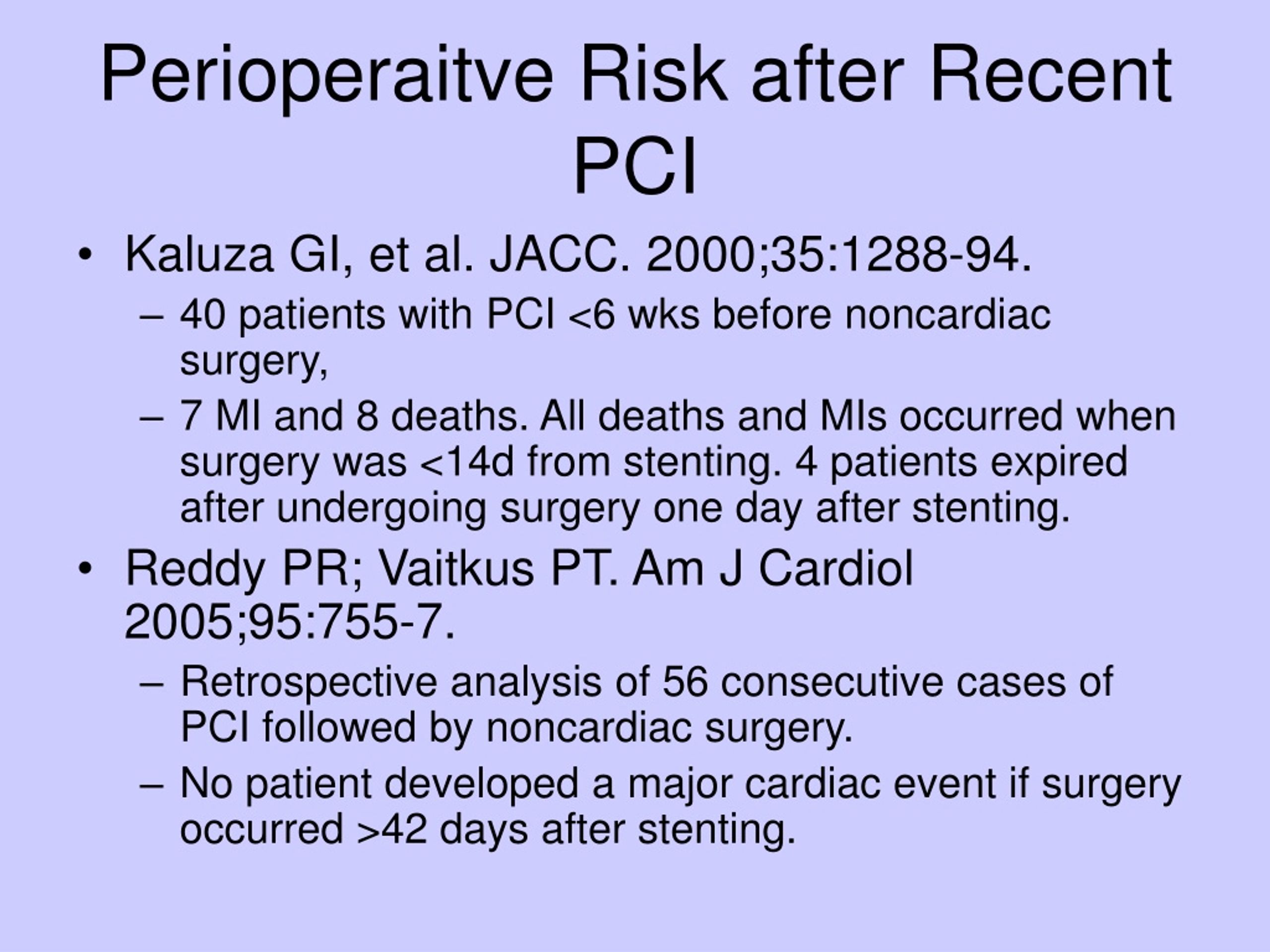 Perioperaitve Risk after Recent PCI

• Kaluza GI, et al. JACC. 2000;35:1288-94.
  – 40 patients with PCI <6 wks before noncardiac surgery,
  – 7 MI and 8 deaths. All deaths and MIs occurred when surgery was <14d from stenting. 4 patients expired after undergoing surgery one day after stenting.
• Reddy PR; Vaitkus PT. Am J Cardiol 2005;95:755-7.
  – Retrospective analysis of 56 consecutive cases of PCI followed by noncardiac surgery.
  – No patient developed a major cardiac event if surgery occurred >42 days after stenting.